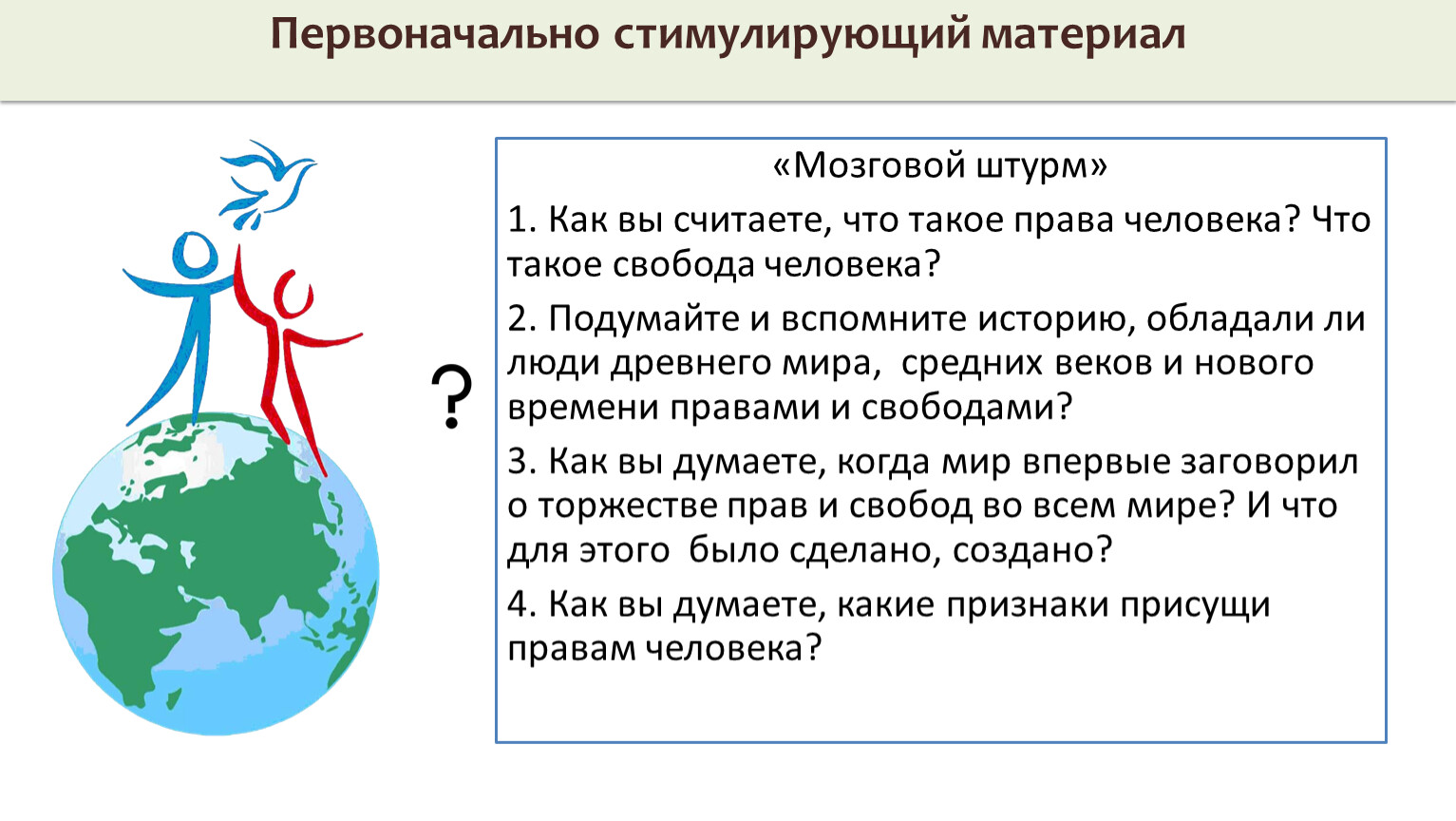 Первоначально стимулирующий материал

?

«Мозговой штурм»

1. Как вы считаете, что такое права человека? Что такое свобода человека?

2. Подумайте и вспомните историю, обладали ли люди древнего мира, средних веков и нового времени правами и свободами?

3. Как вы думаете, когда мир впервые заговорил о торжестве прав и свобод во всем мире? И что для этого было сделано, создано?

4. Как вы думаете, какие признаки присущи правам человека?